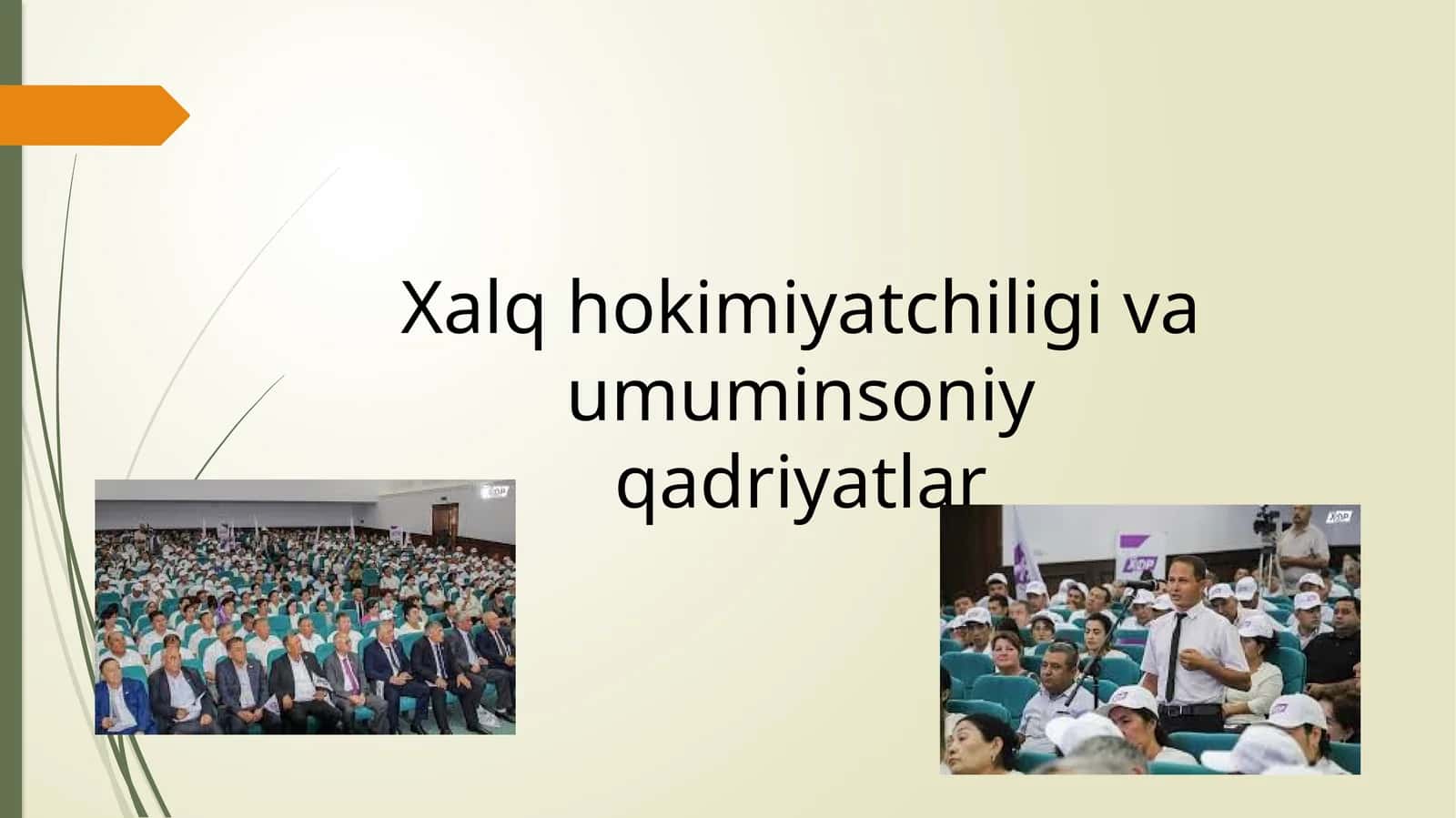 Xalq hokimiyatchiligi va umuminsoniy qadriyatlar

XDP

XDP

XDP